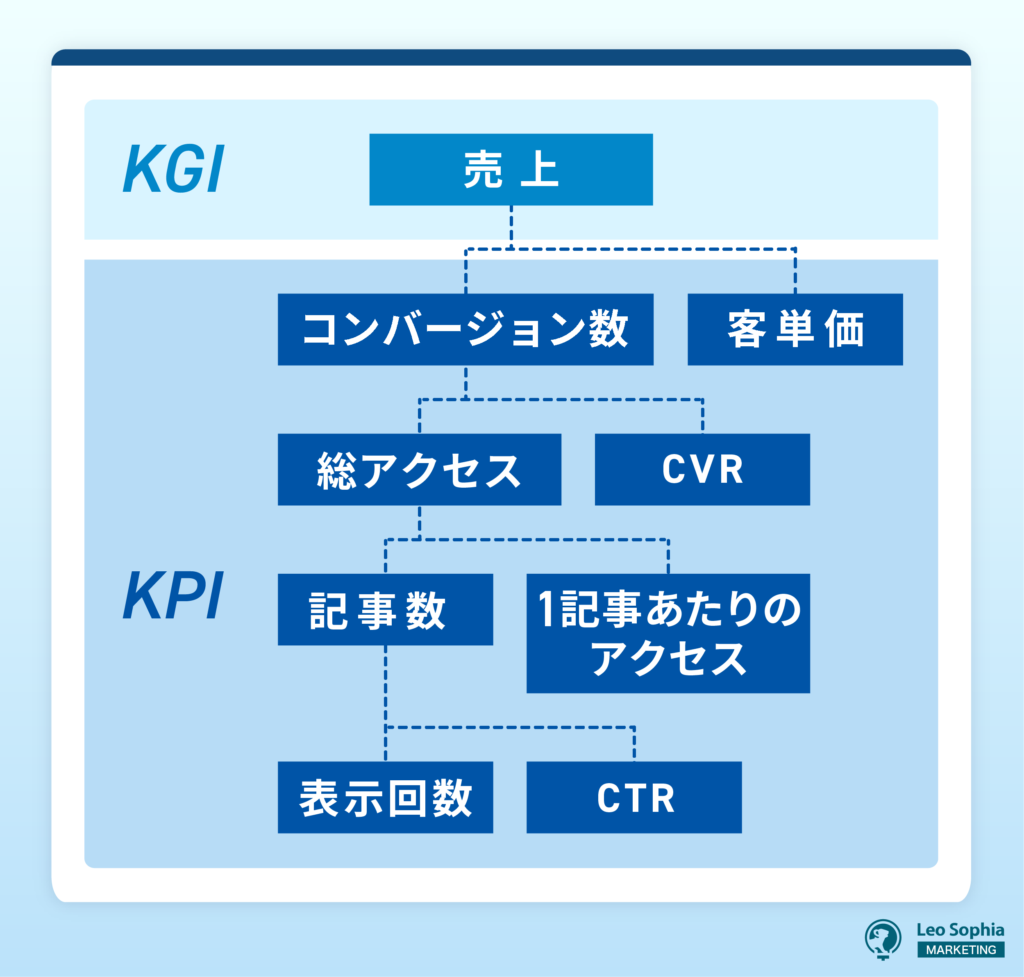 KGI

売上

コンバージョン数

客単価

総アクセス

CVR

KPI

記事数

1記事あたりのアクセス

表示回数

CTR

Leo Sophia
MARKETING